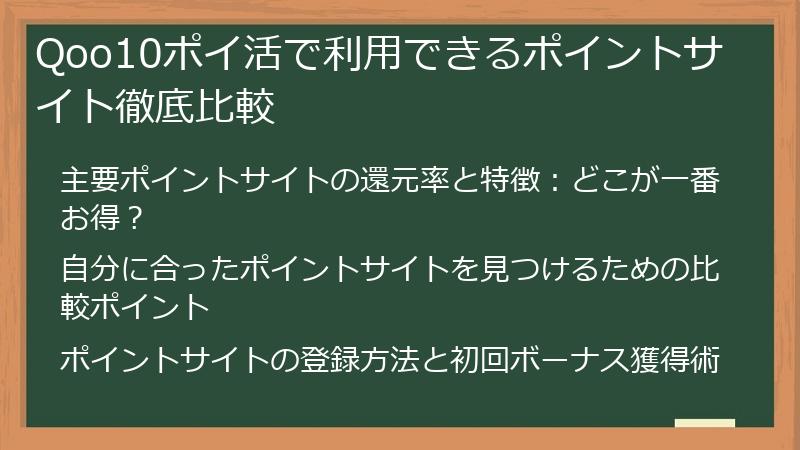 Qoo10ポイ活で利用できるポイントサイト徹底比較

主要ポイントサイトの還元率と特徴：どこが一番お得？

自分に合ったポイントサイトを見つけるための比較ポイント

ポイントサイトの登録方法と初回ボーナス獲得術